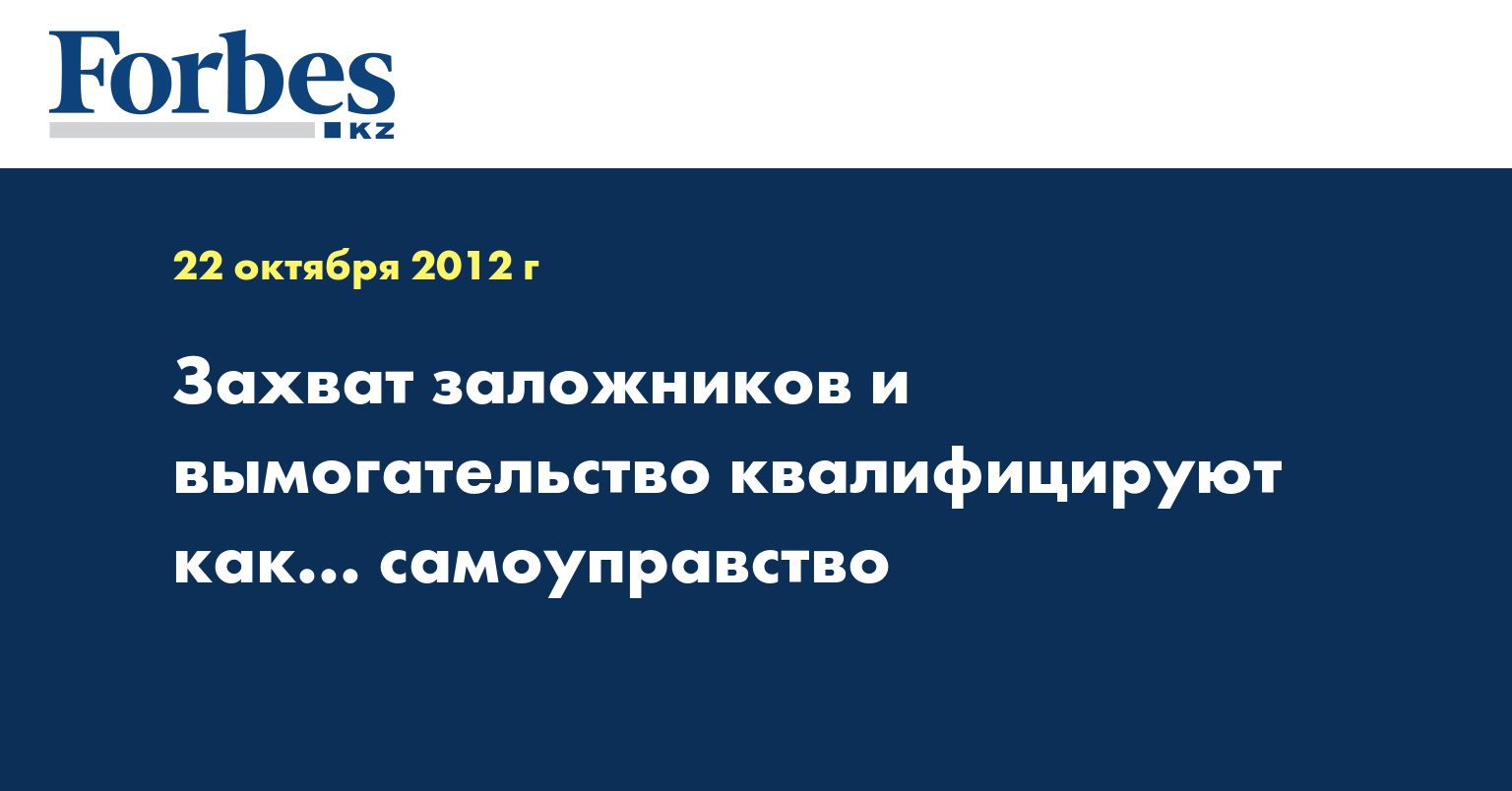 Forbes KZ

22 октября 2012 г

Захват заложников и вымогательство квалифицируют как… самоуправство